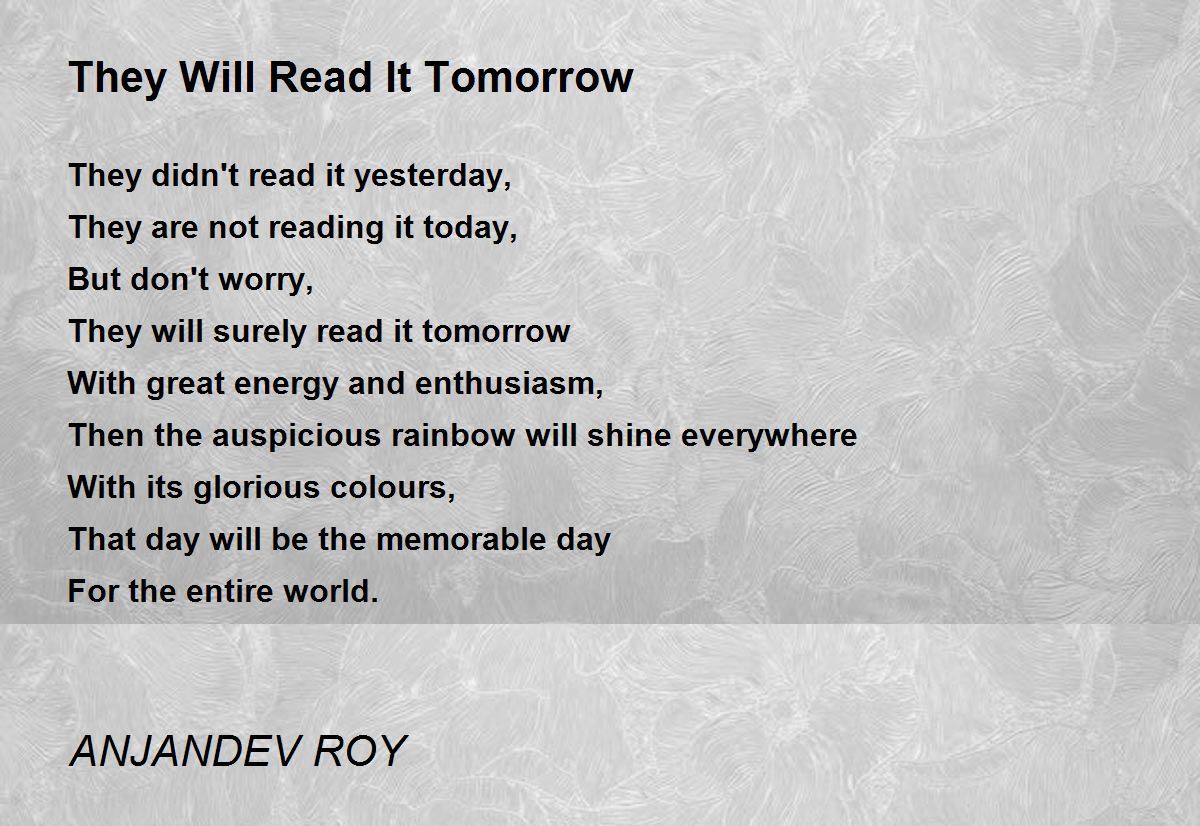 They Will Read It Tomorrow

They didn't read it yesterday,
They are not reading it today,
But don't worry,
They will surely read it tomorrow
With great energy and enthusiasm,
Then the auspicious rainbow will shine everywhere
With its glorious colours,
That day will be the memorable day
For the entire world.

ANJANDEV ROY